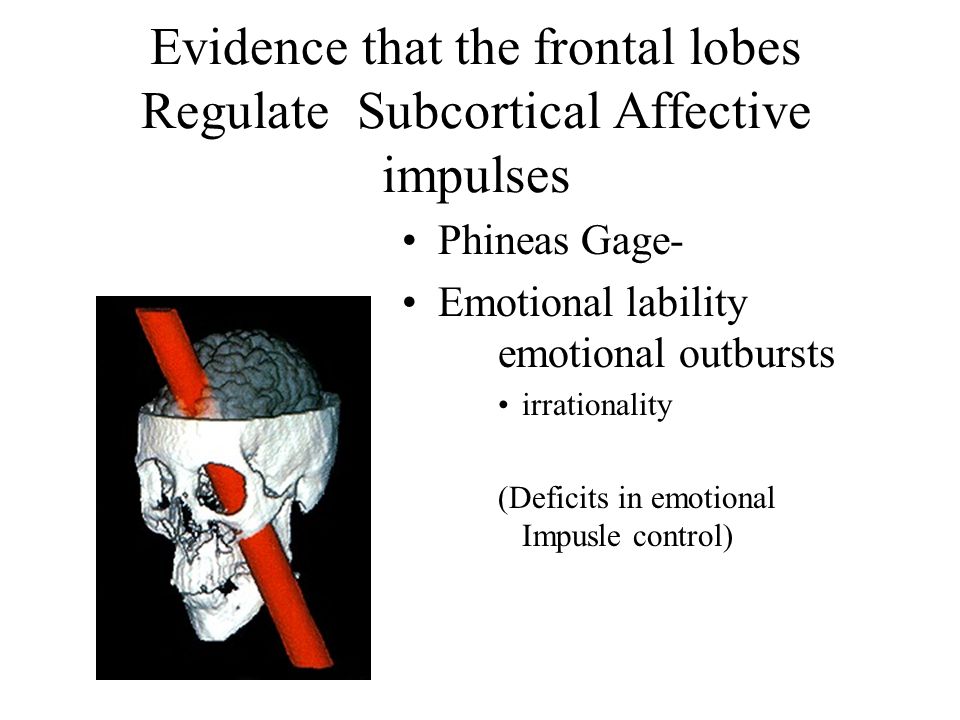 Evidence that the frontal lobes Regulate Subcortical Affective impulses

• Phineas Gage-
• Emotional lability emotional outbursts
• irrationality

(Deficits in emotional Impusle control)